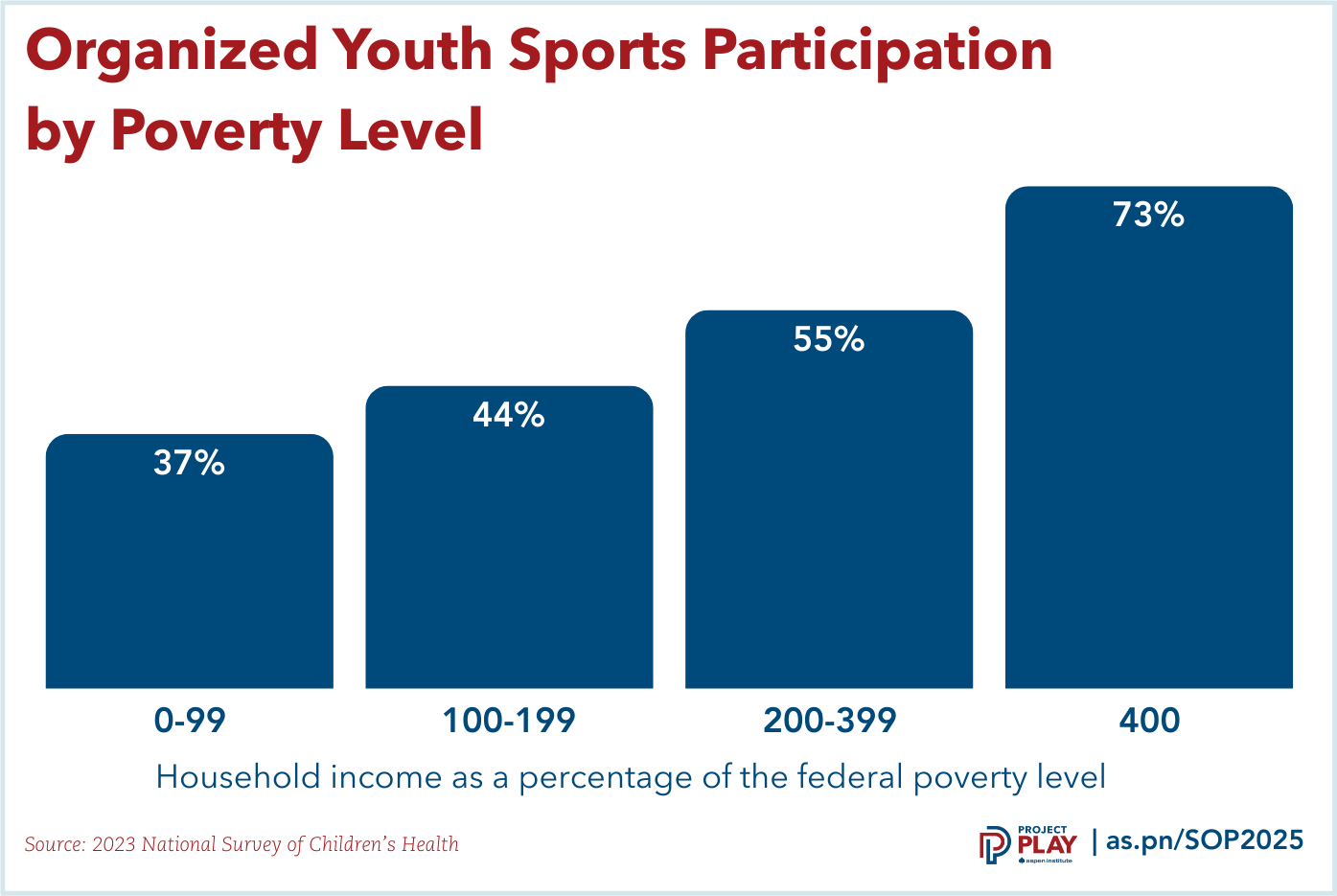 Organized Youth Sports Participation by Poverty Level

37%

44%

55%

73%

0-99

100-199

200-399

400

Household income as a percentage of the federal poverty level

Source: 2023 National Survey of Children's Health

PROJECT PLAY aspen institute | as.pn/SOP2025